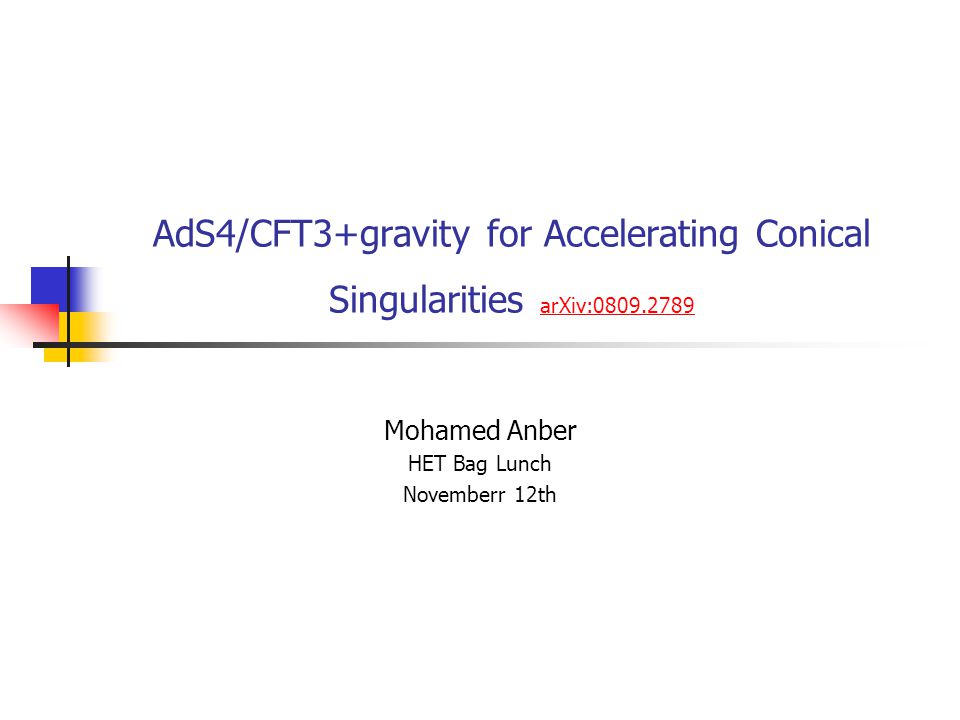 AdS4/CFT3+gravity for Accelerating Conical Singularities arXiv:0809.2789

Mohamed Anber
HET Bag Lunch
Novemberr 12th